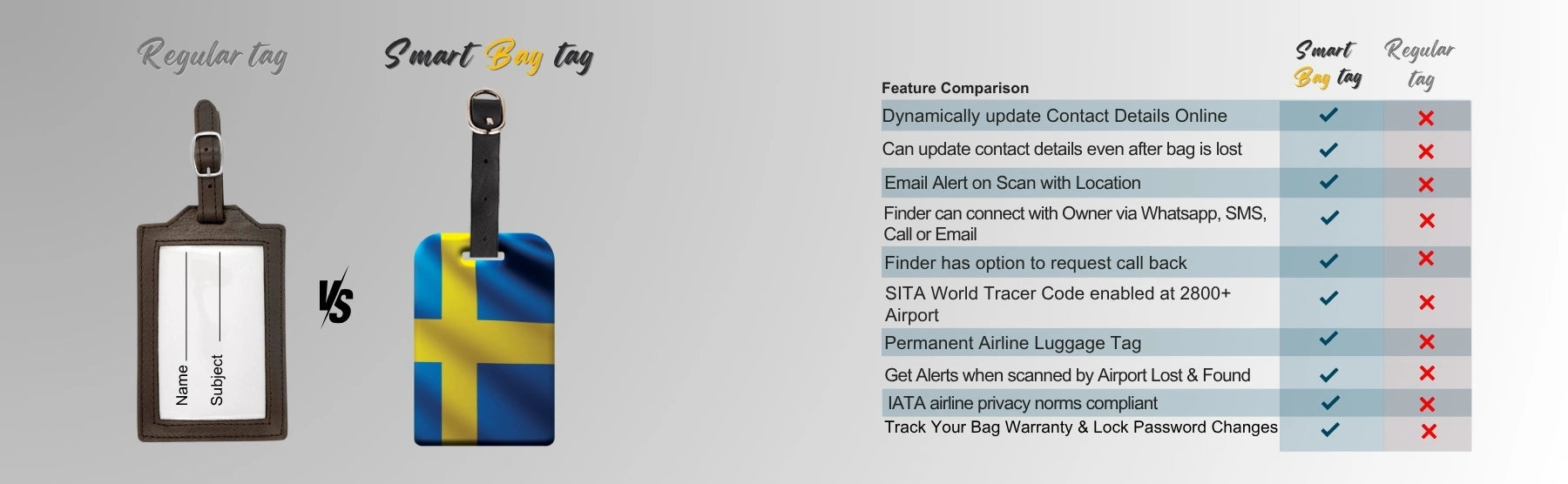 Regular tag

Smart Bag tag

Name

Subject

VS

| Feature Comparison | Smart Bag tag | Regular tag |
|---|---|---|
| Dynamically update Contact Details Online | ✓ | ✗ |
| Can update contact details even after bag is lost | ✓ | ✗ |
| Email Alert on Scan with Location | ✓ | ✗ |
| Finder can connect with Owner via Whatsapp, SMS, Call or Email | ✓ | ✗ |
| Finder has option to request call back | ✓ | ✗ |
| SITA World Tracer Code enabled at 2800+ Airport | ✓ | ✗ |
| Permanent Airline Luggage Tag | ✓ | ✗ |
| Get Alerts when scanned by Airport Lost & Found | ✓ | ✗ |
| IATA airline privacy norms compliant | ✓ | ✗ |
| Track Your Bag Warranty & Lock Password Changes | ✓ | ✗ |